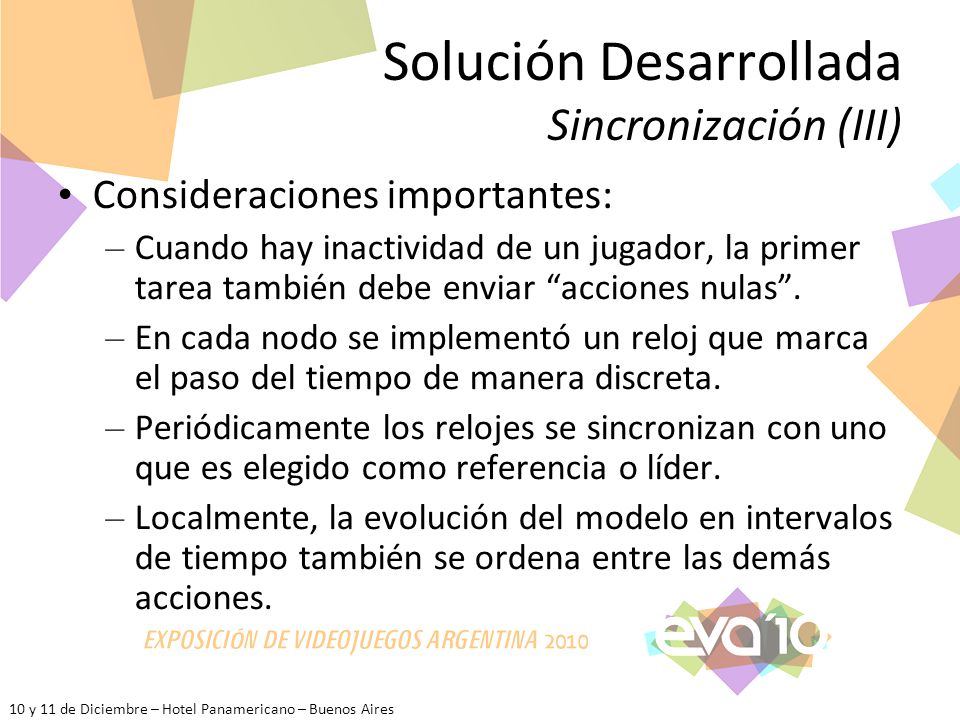 Solución Desarrollada
Sincronización (III)

• Consideraciones importantes:
– Cuando hay inactividad de un jugador, la primer tarea también debe enviar “acciones nulas”.
– En cada nodo se implementó un reloj que marca el paso del tiempo de manera discreta.
– Periódicamente los relojes se sincronizan con uno que es elegido como referencia o líder.
– Localmente, la evolución del modelo en intervalos de tiempo también se ordena entre las demás acciones.

EXPOSICIÓN DE VIDEOJUEGOS ARGENTINA 2010
eva'10

10 y 11 de Diciembre – Hotel Panamericano – Buenos Aires